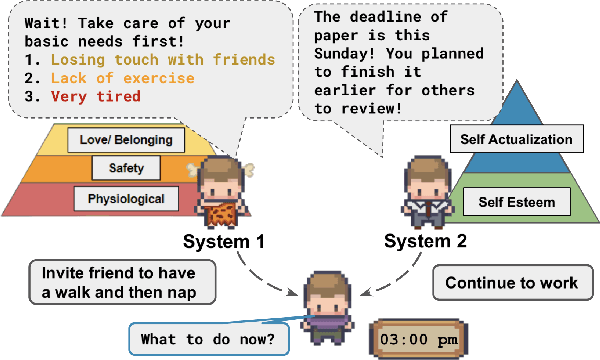 Wait! Take care of your basic needs first!
1. Losing touch with friends
2. Lack of exercise
3. Very tired

The deadline of paper is this Sunday! You planned to finish it earlier for others to review!

Love/ Belonging
Safety
Physiological

Self Actualization
Self Esteem

System 1

System 2

Invite friend to have a walk and then nap

Continue to work

What to do now?

03:00 pm